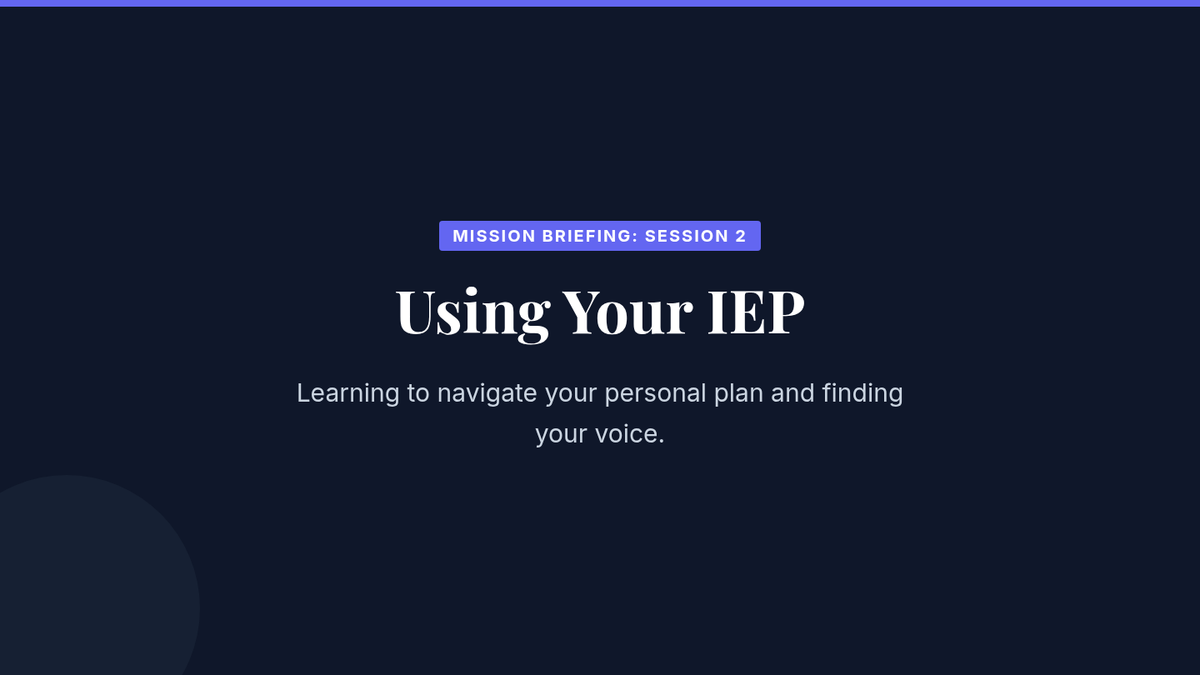 MISSION BRIEFING: SESSION 2

Using Your IEP

Learning to navigate your personal plan and finding your voice.